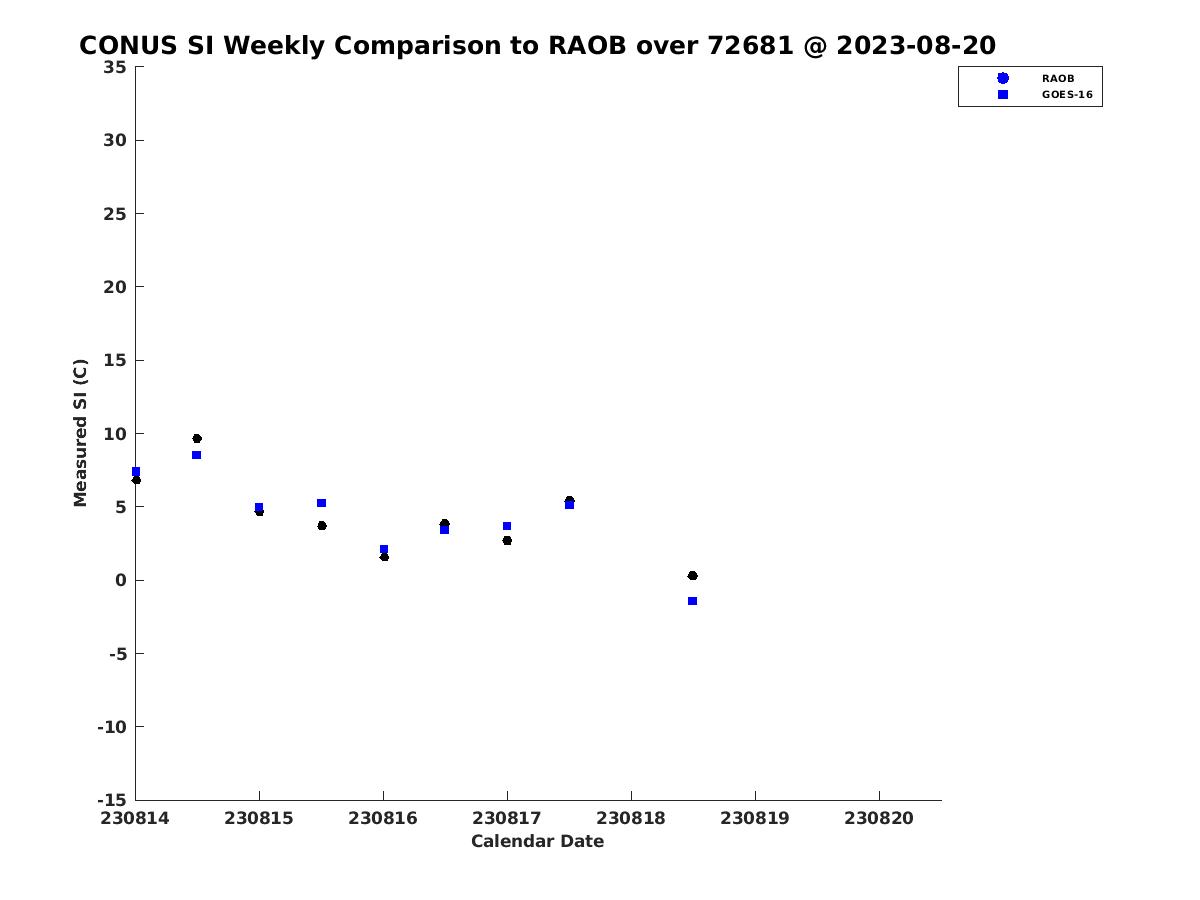 CONUS SI Weekly Comparison to RAOB over 72681 @ 2023-08-20

RAOB
GOES-16

Measured SI (C)

35
30
25
20
15
10
5
0
-5
-10
-15

230814
230815
230816
230817
230818
230819
230820

Calendar Date